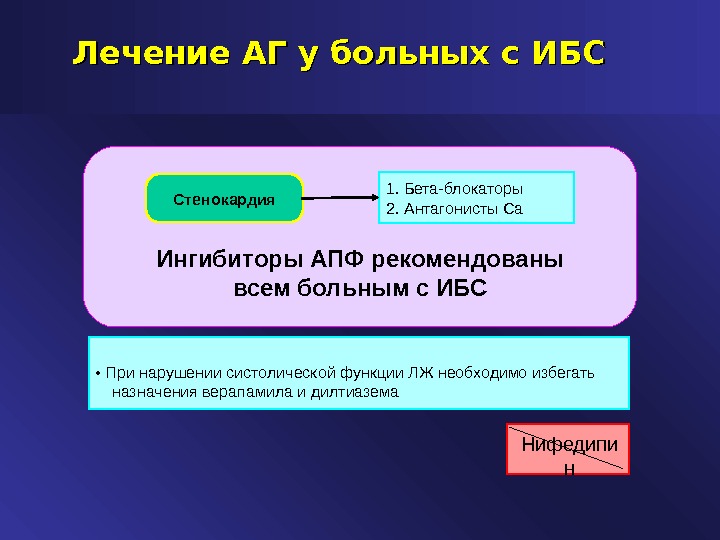 Лечение АГ у больных с ИБС

Стенокардия

1. Бета-блокаторы
2. Антагонисты Са

Ингибиторы АПФ рекомендованы всем больным с ИБС

• При нарушении систолической функции ЛЖ необходимо избегать назначения верапамила и дилтиазема

Нифедипин